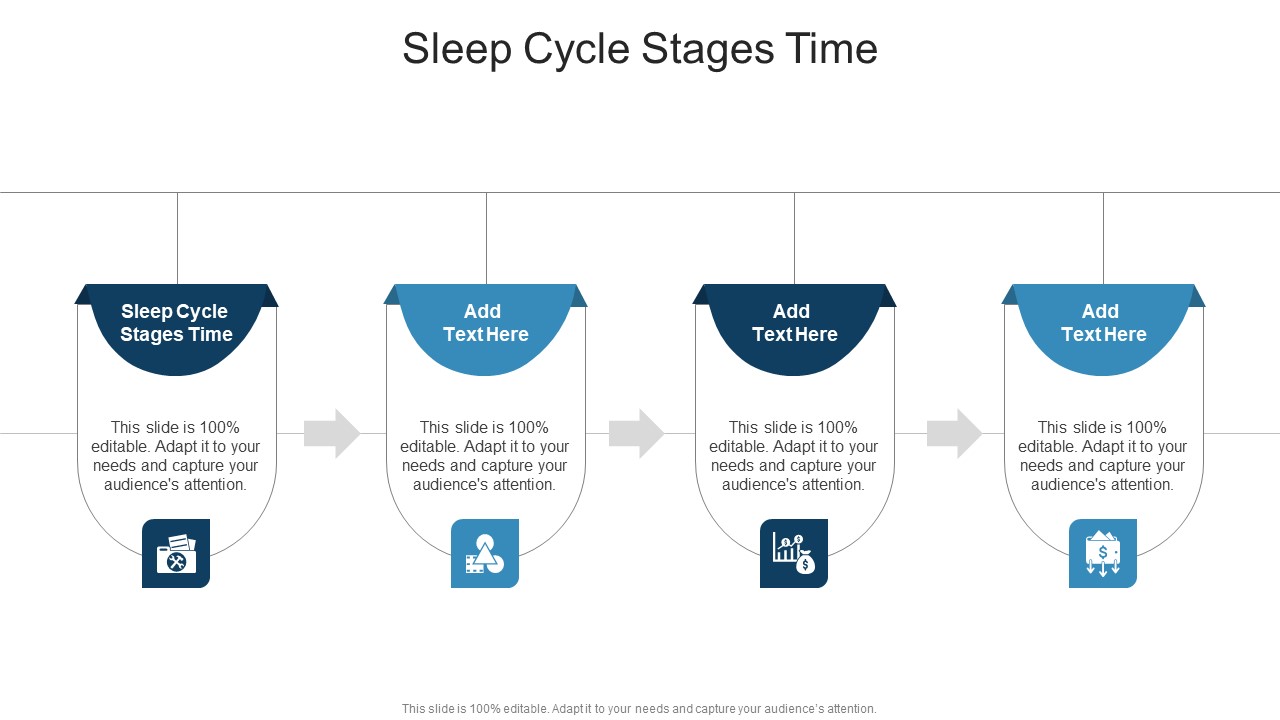 Sleep Cycle Stages Time

Sleep Cycle Stages Time

This slide is 100% editable. Adapt it to your needs and capture your audience's attention.

Add Text Here

This slide is 100% editable. Adapt it to your needs and capture your audience's attention.

Add Text Here

This slide is 100% editable. Adapt it to your needs and capture your audience's attention.

Add Text Here

This slide is 100% editable. Adapt it to your needs and capture your audience's attention.

This slide is 100% editable. Adapt it to your needs and capture your audience's attention.